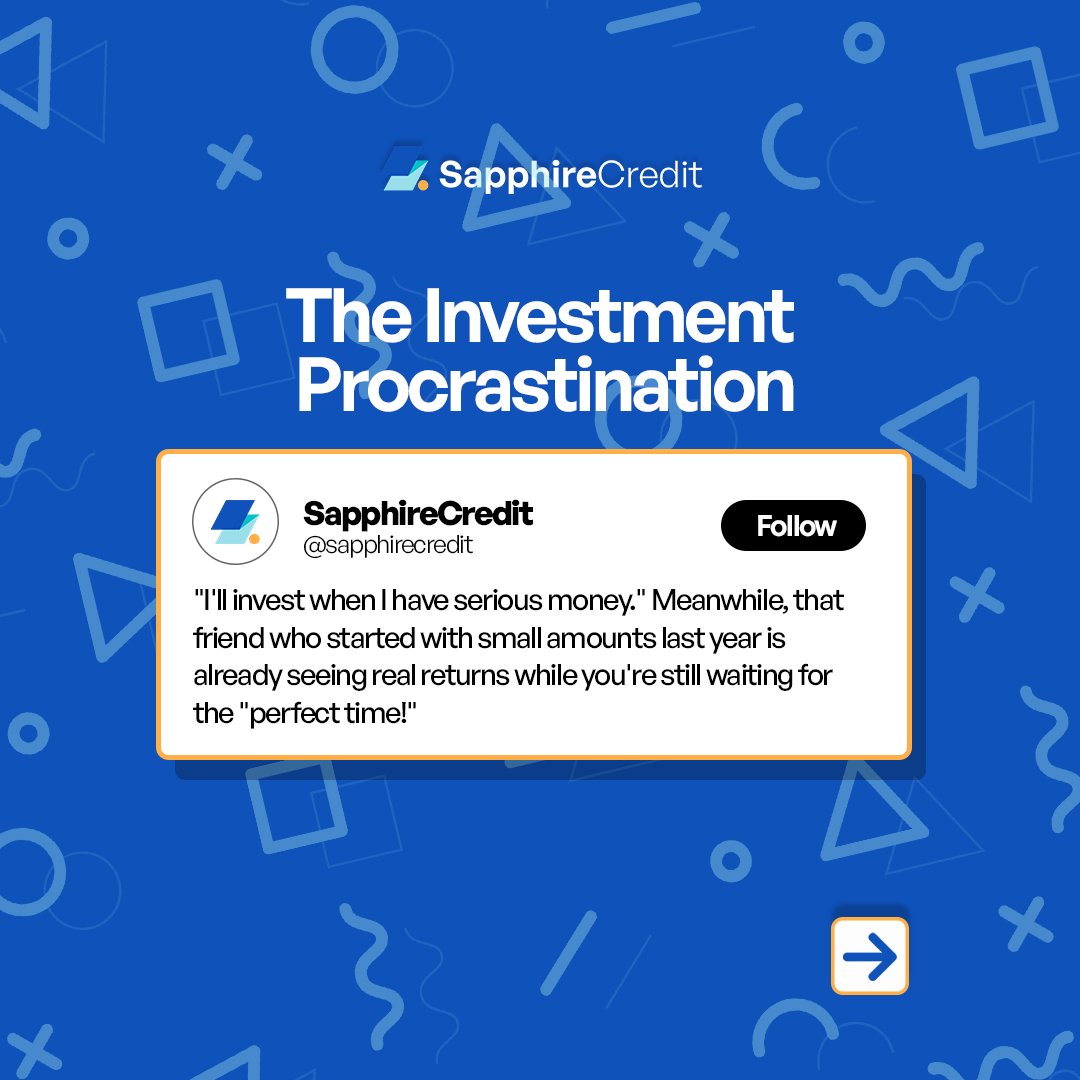 SapphireCredit

The Investment Procrastination

SapphireCredit
@sapphirecredit

Follow

"I'll invest when I have serious money." Meanwhile, that friend who started with small amounts last year is already seeing real returns while you're still waiting for the "perfect time!"